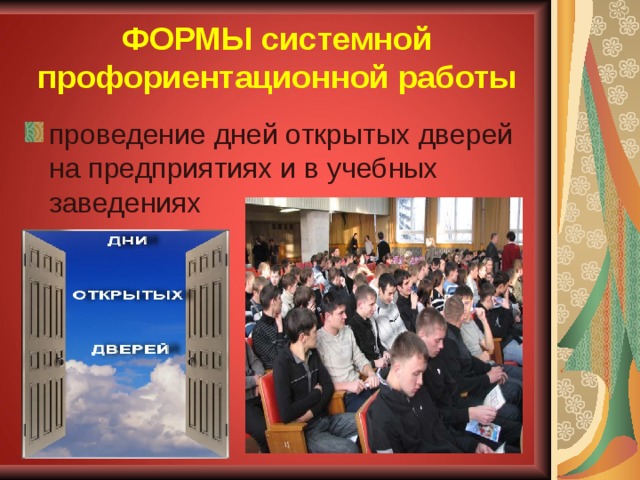 ФОРМЫ системной профориентационной работы

проведение дней открытых дверей на предприятиях и в учебных заведениях

ДНИ
ОТКРЫТЫХ
ДВЕРЕЙ